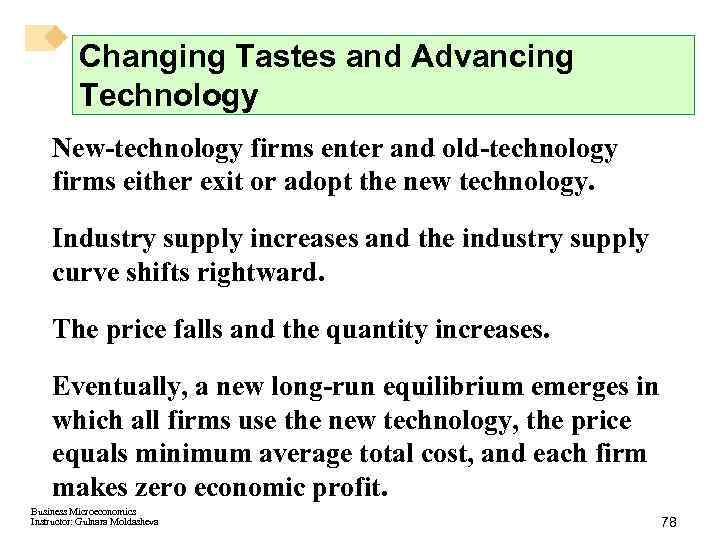 Changing Tastes and Advancing Technology

New-technology firms enter and old-technology firms either exit or adopt the new technology.

Industry supply increases and the industry supply curve shifts rightward.

The price falls and the quantity increases.

Eventually, a new long-run equilibrium emerges in which all firms use the new technology, the price equals minimum average total cost, and each firm makes zero economic profit.

Business Microeconomics
Instructor: Gulnara Moldasheva

78